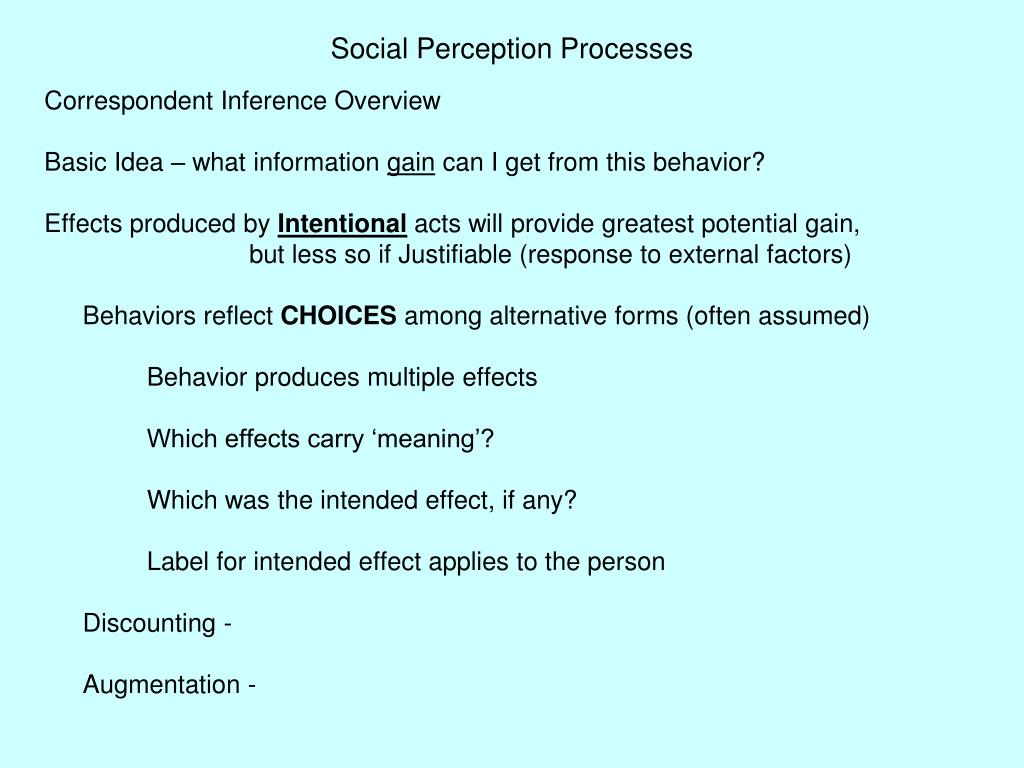 Social Perception Processes

Correspondent Inference Overview

Basic Idea – what information gain can I get from this behavior?

Effects produced by Intentional acts will provide greatest potential gain, but less so if Justifiable (response to external factors)

Behaviors reflect CHOICES among alternative forms (often assumed)

Behavior produces multiple effects

Which effects carry ‘meaning’?

Which was the intended effect, if any?

Label for intended effect applies to the person

Discounting -

Augmentation -